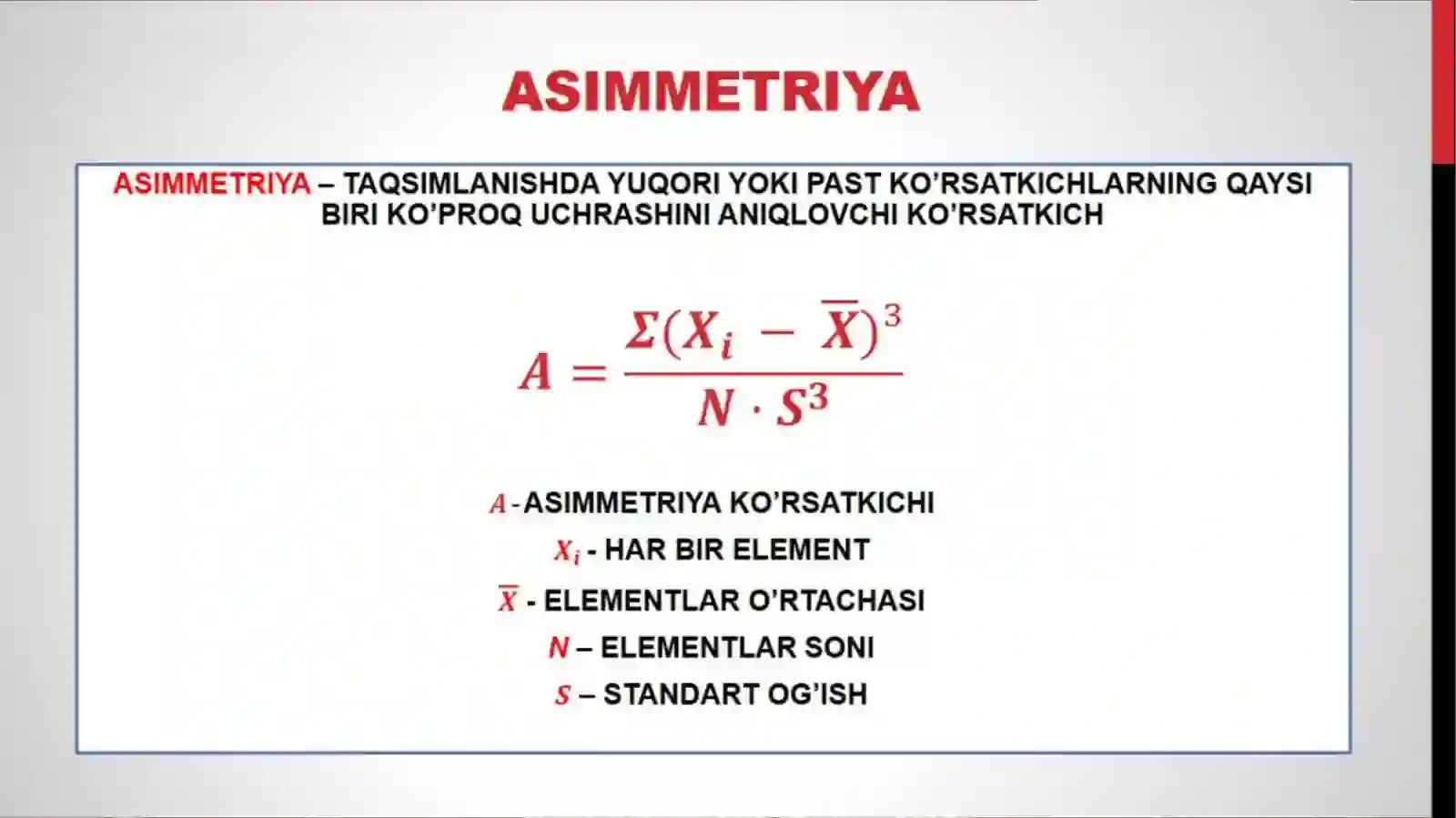 ASIMMETRIYA

ASIMMETRIYA – TAQSIMLANISHDA YUQORI YOKI PAST KO'RSATKICHLARNING QAYSI BIRI KO'PROQ UCHRASHINI ANIQLOVCHI KO'RSATKICH

$A = \frac{\Sigma(X_i - \overline{X})^3}{N \cdot S^3}$

$A$ - ASIMMETRIYA KO'RSATKICHI

$X_i$ - HAR BIR ELEMENT

$\overline{X}$ - ELEMENTLAR O'RTACHASI

$N$ – ELEMENTLAR SONI

$S$ – STANDART OG'ISH